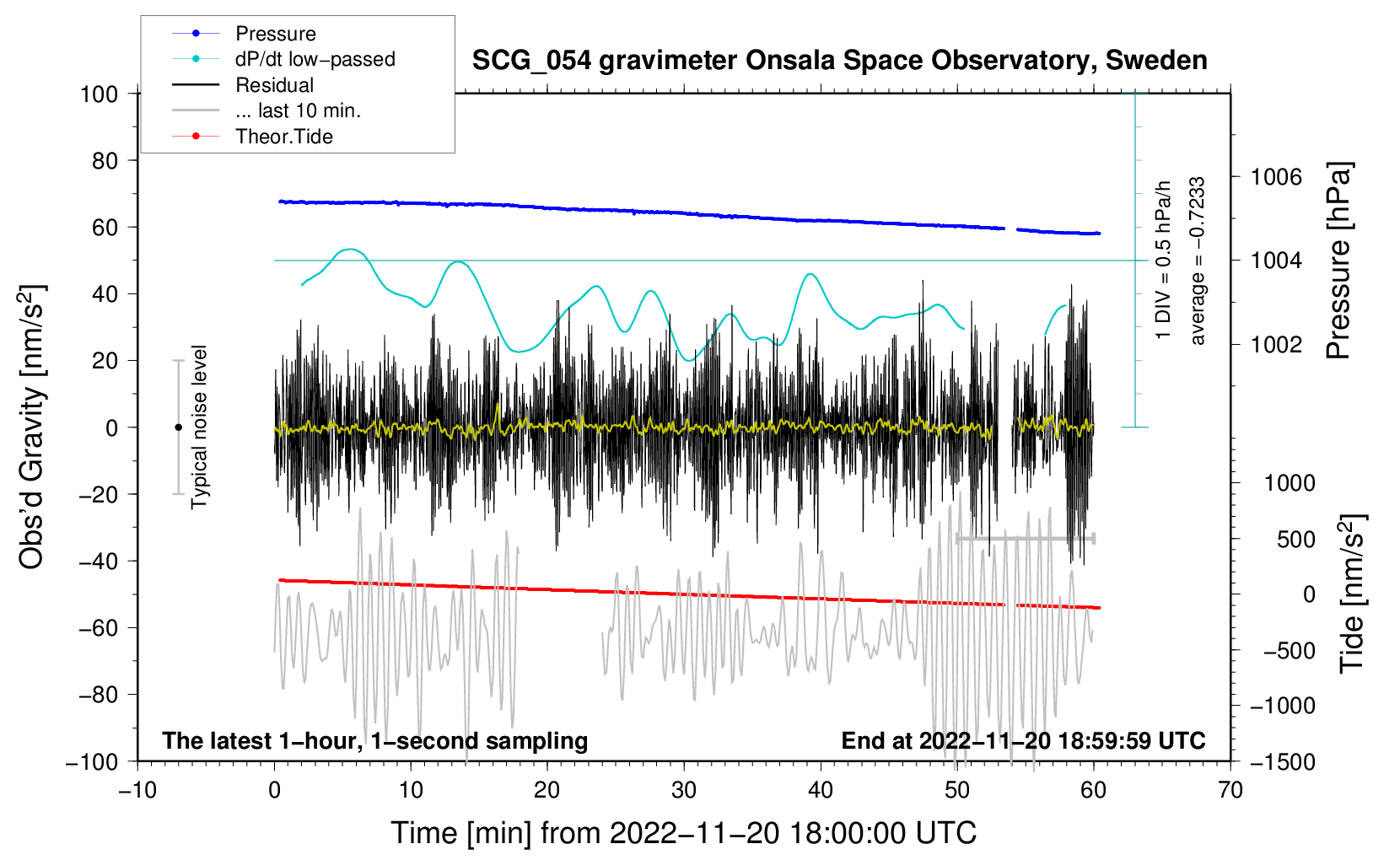 Pressure
dP/dt low−passed
Residual
... last 10 min.
Theor.Tide

SCG_054 gravimeter Onsala Space Observatory, Sweden

100
80
60
40
20
0
−20
−40
−60
−80
−100

Obs'd Gravity [nm/s$^2$]

Typical noise level

1 DIV = 0.5 hPa/h
average = −0.7233

1006
1004
1002
Pressure [hPa]

1000
500
0
−500
−1000
−1500
Tide [nm/s$^2$]

The latest 1−hour, 1−second sampling
End at 2022−11−20 18:59:59 UTC

−10
0
10
20
30
40
50
60
70

Time [min] from 2022−11−20 18:00:00 UTC